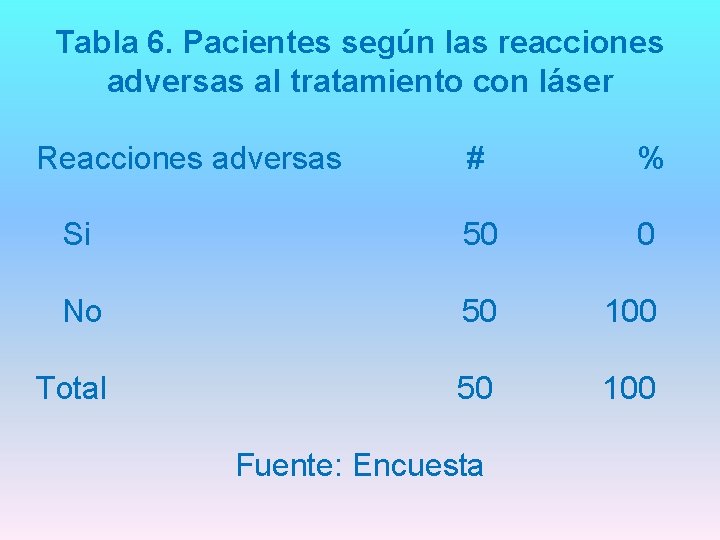 Tabla 6. Pacientes según las reacciones adversas al tratamiento con láser

| Reacciones adversas | # | % |
|---|---|---|
| Si | 50 | 0 |
| No | 50 | 100 |
| Total | 50 | 100 |

Fuente: Encuesta